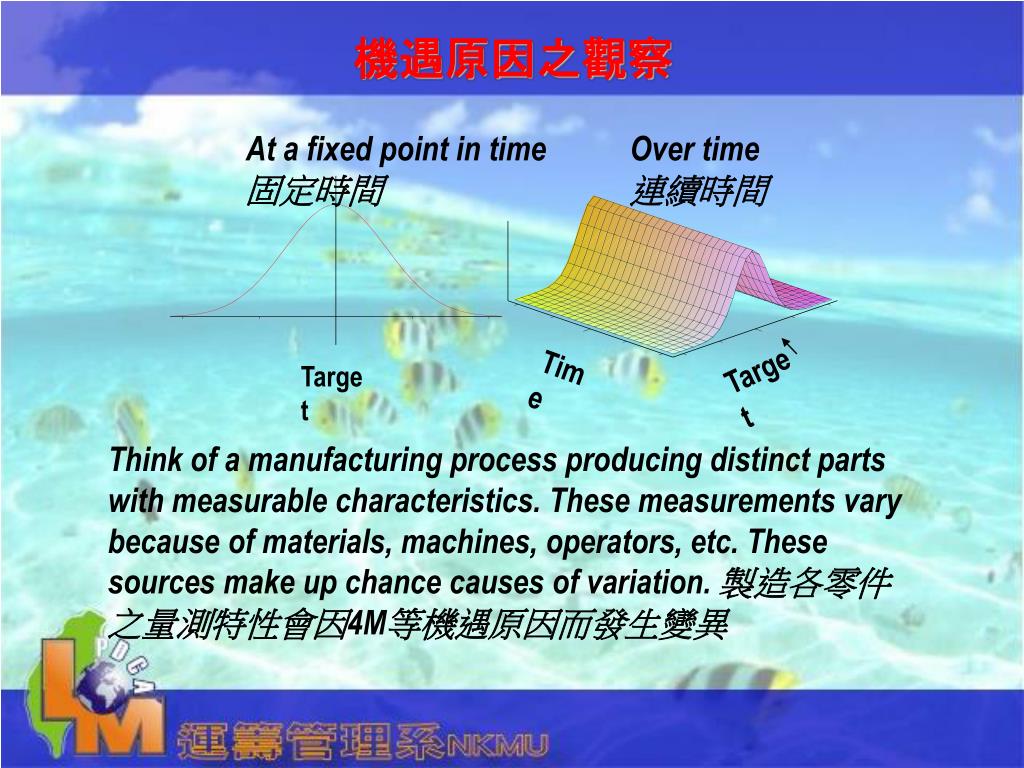 機遇原因之觀察

At a fixed point in time
固定時間

Over time
連續時間

Target

Time

Target

Think of a manufacturing process producing distinct parts with measurable characteristics. These measurements vary because of materials, machines, operators, etc. These sources make up chance causes of variation. 製造各零件之量測特性會因4M等機遇原因而發生變異

PDCA
LM
運籌管理系NKMU